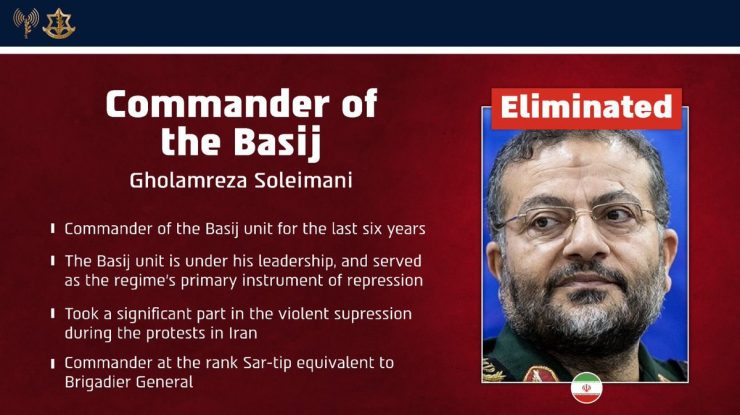 Commander of the Basij

Gholamreza Soleimani

Commander of the Basij unit for the last six years

The Basij unit is under his leadership, and served as the regime's primary instrument of repression

Took a significant part in the violent supression during the protests in Iran

Commander at the rank Sar-tip equivalent to Brigadier General

Eliminated